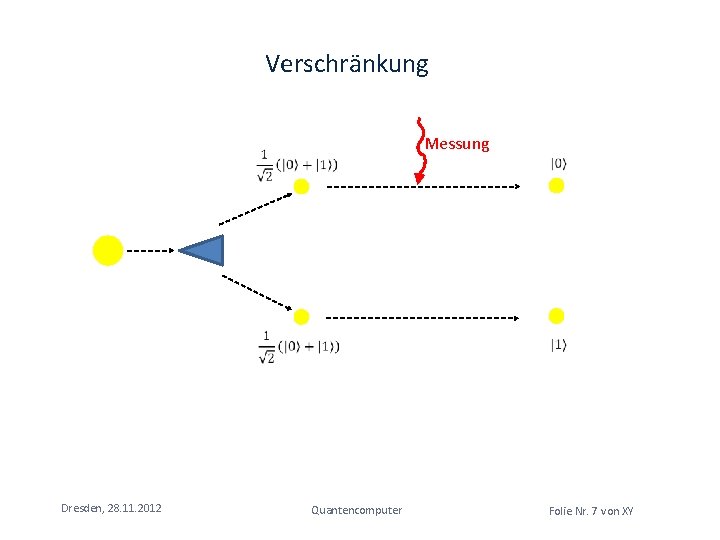 Verschränkung

Messung

$\frac{1}{\sqrt{2}}(|0\rangle + |1\rangle)$

$|0\rangle$

$\frac{1}{\sqrt{2}}(|0\rangle + |1\rangle)$

$|1\rangle$

Dresden, 28.11.2012

Quantencomputer

Folie Nr. 7 von XY